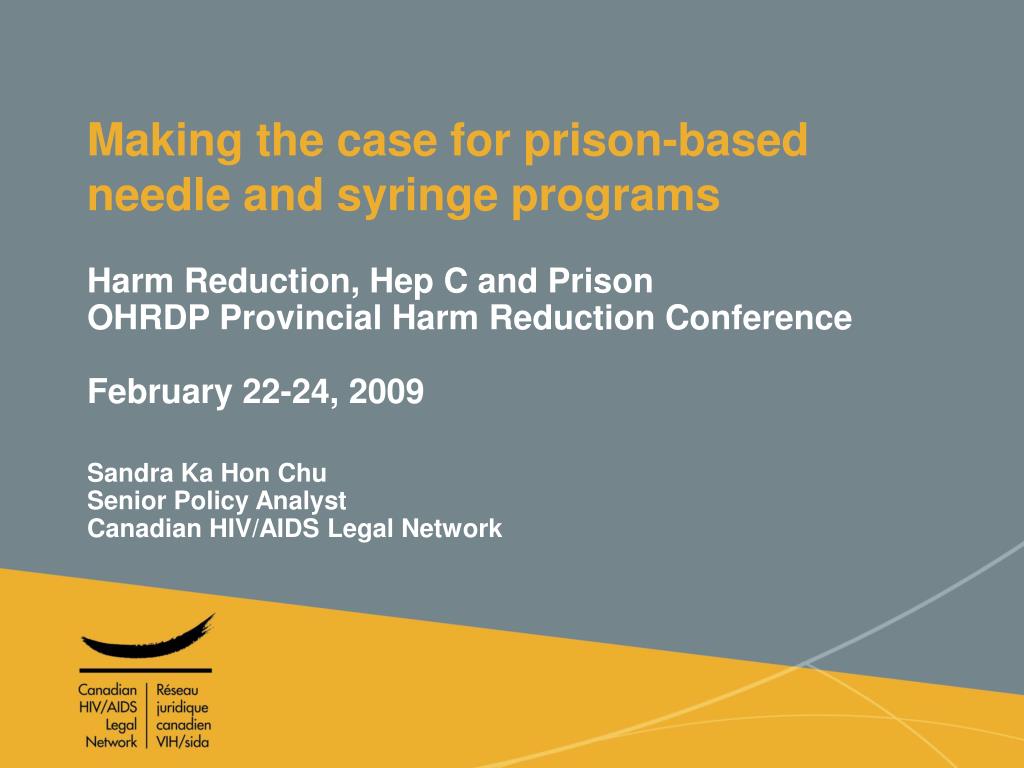 Making the case for prison-based needle and syringe programs

Harm Reduction, Hep C and Prison
OHRDP Provincial Harm Reduction Conference

February 22-24, 2009

Sandra Ka Hon Chu
Senior Policy Analyst
Canadian HIV/AIDS Legal Network

Canadian HIV/AIDS Legal Network
Réseau juridique canadien VIH/sida